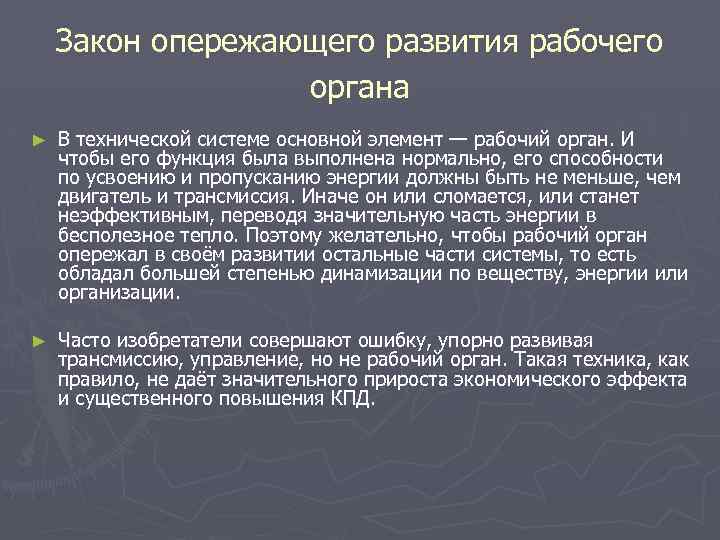 Закон опережающего развития рабочего органа

► В технической системе основной элемент — рабочий орган. И чтобы его функция была выполнена нормально, его способности по усвоению и пропусканию энергии должны быть не меньше, чем двигатель и трансмиссия. Иначе он или сломается, или станет неэффективным, переводя значительную часть энергии в бесполезное тепло. Поэтому желательно, чтобы рабочий орган опережал в своём развитии остальные части системы, то есть обладал большей степенью динамизации по веществу, энергии или организации.

► Часто изобретатели совершают ошибку, упорно развивая трансмиссию, управление, но не рабочий орган. Такая техника, как правило, не даёт значительного прироста экономического эффекта и существенного повышения КПД.